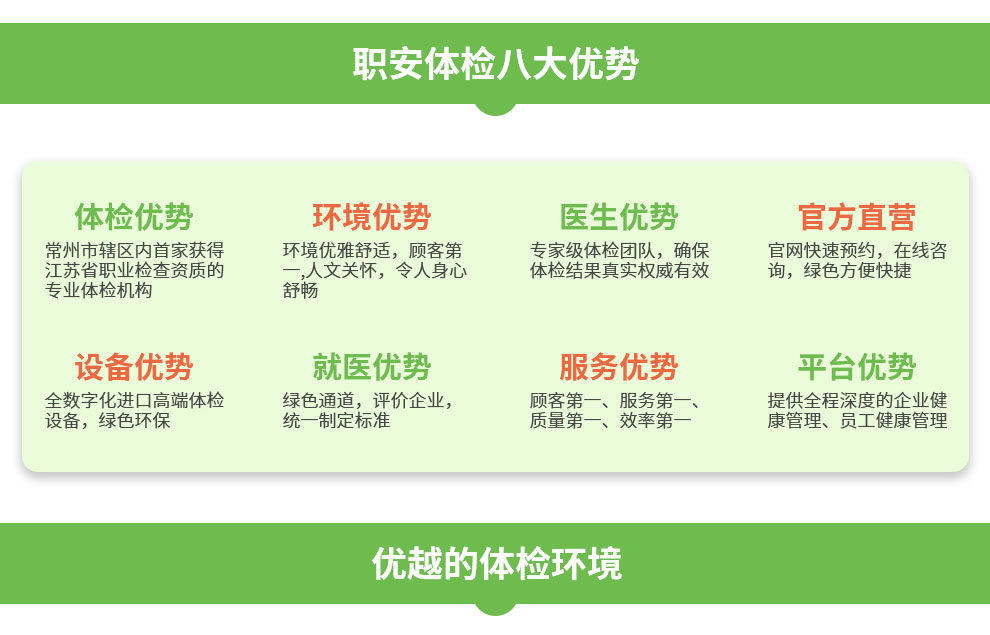 职安体检八大优势

体检优势
常州市辖区内首家获得江苏省职业检查资质的专业体检机构

环境优势
环境优雅舒适，顾客第一,人文关怀，令人身心舒畅

医生优势
专家级体检团队，确保体检结果真实权威有效

官方直营
官网快速预约，在线咨询，绿色方便快捷

设备优势
全数字化进口高端体检设备，绿色环保

就医优势
绿色通道，评价企业，统一制定标准

服务优势
顾客第一、服务第一、质量第一、效率第一

平台优势
提供全程深度的企业健康管理、员工健康管理

优越的体检环境